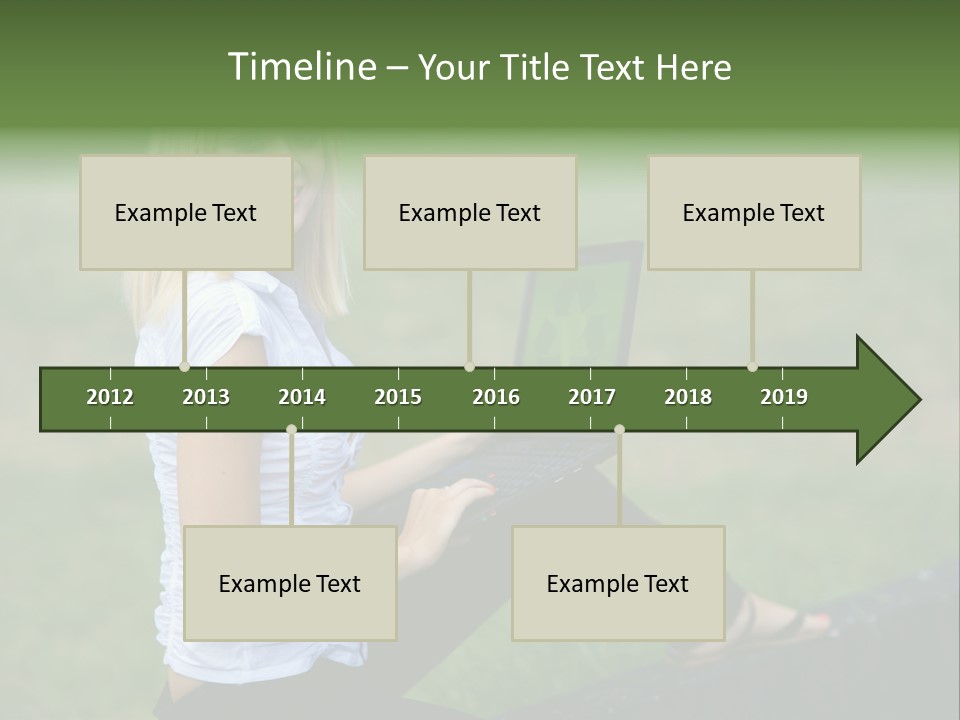 Timeline – Your Title Text Here

Example Text

Example Text

Example Text

2012 2013 2014 2015 2016 2017 2018 2019

Example Text

Example Text